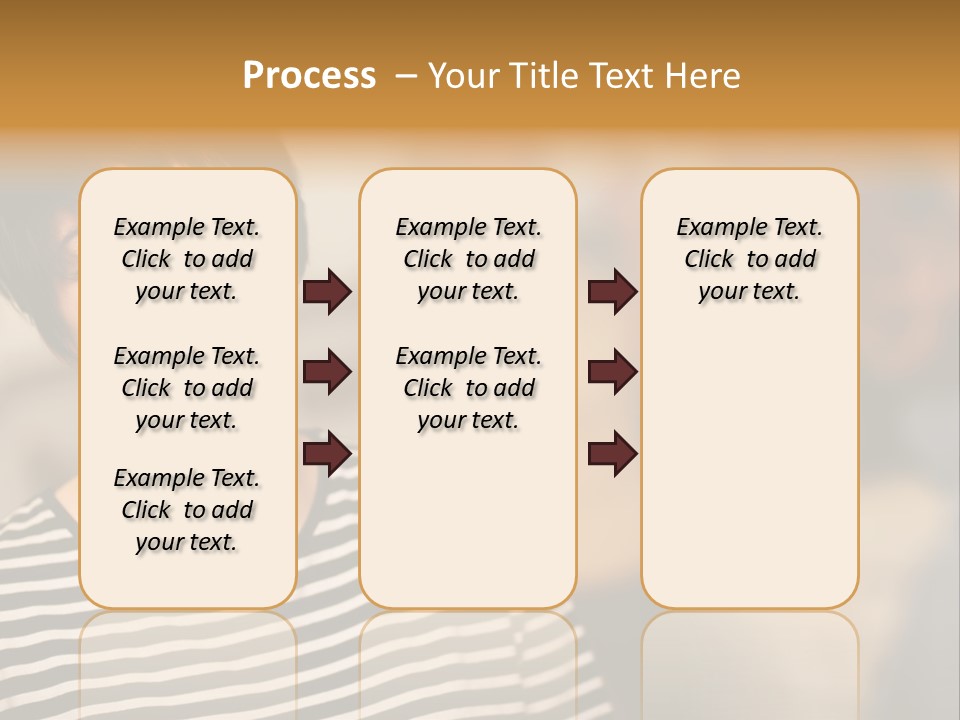 Process – Your Title Text Here

Example Text. Click to add your text.

Example Text. Click to add your text.

Example Text. Click to add your text.

Example Text. Click to add your text.

Example Text. Click to add your text.

Example Text. Click to add your text.